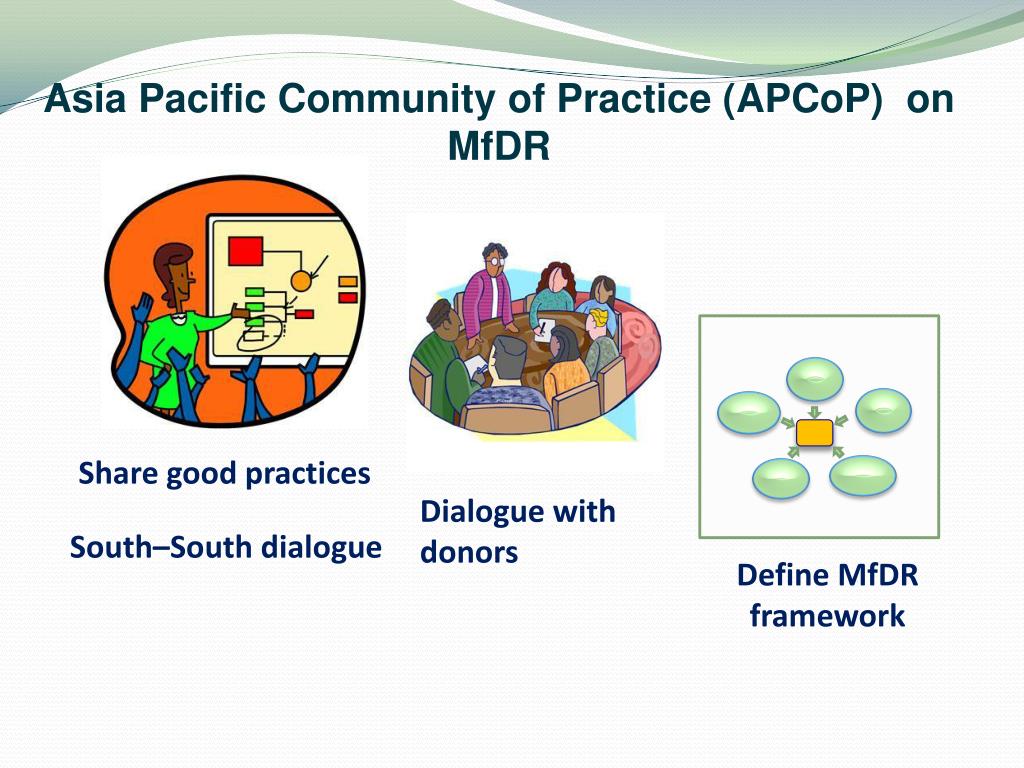 Asia Pacific Community of Practice (APCoP) on MfDR

Share good practices

South–South dialogue

Dialogue with donors

Define MfDR framework